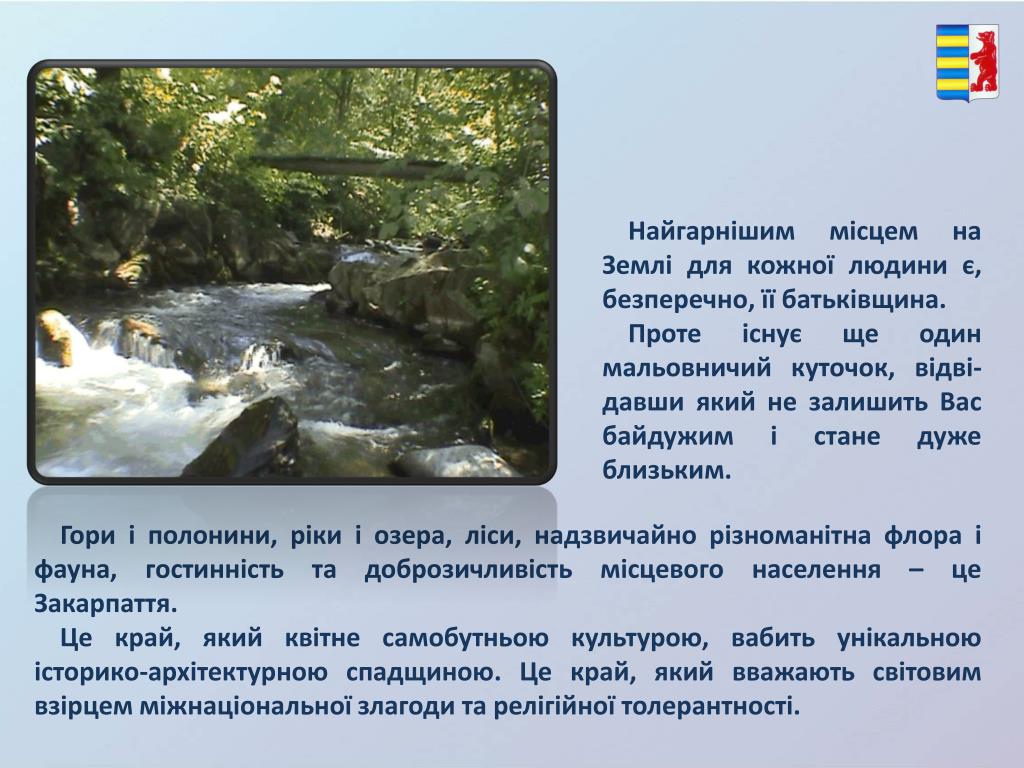 Найгарнішим місцем на Землі для кожної людини є, безперечно, її батьківщина.

Проте існує ще один мальовничий куточок, відвідавши який не залишить Вас байдужим і стане дуже близьким.

Гори і полонини, ріки і озера, ліси, надзвичайно різноманітна флора і фауна, гостинність та доброзичливість місцевого населення – це Закарпаття.

Це край, який квітне самобутньою культурою, вабить унікальною історико-архітектурною спадщиною. Це край, який вважають світовим взірцем міжнаціональної злагоди та релігійної толерантності.